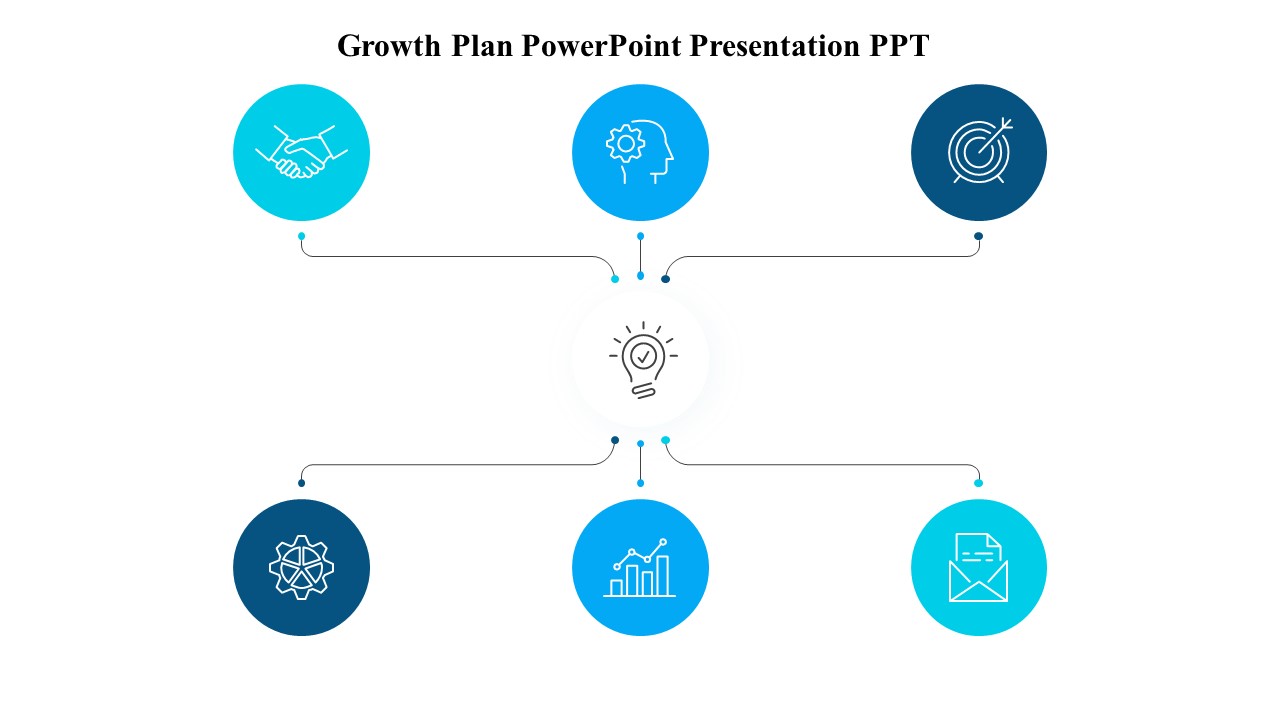 Growth Plan PowerPoint Presentation PPT